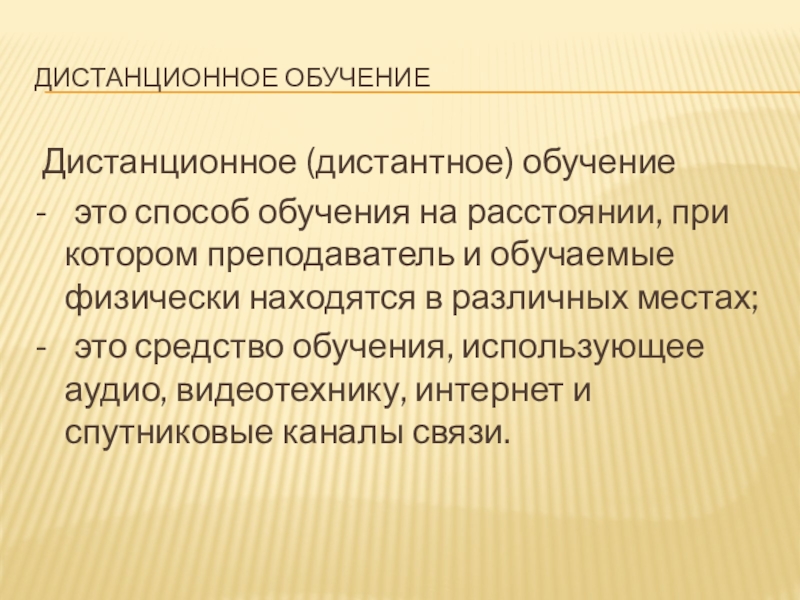 ДИСТАНЦИОННОЕ ОБУЧЕНИЕ

Дистанционное (дистантное) обучение

- это способ обучения на расстоянии, при котором преподаватель и обучаемые физически находятся в различных местах;

- это средство обучения, использующее аудио, видеотехнику, интернет и спутниковые каналы связи.